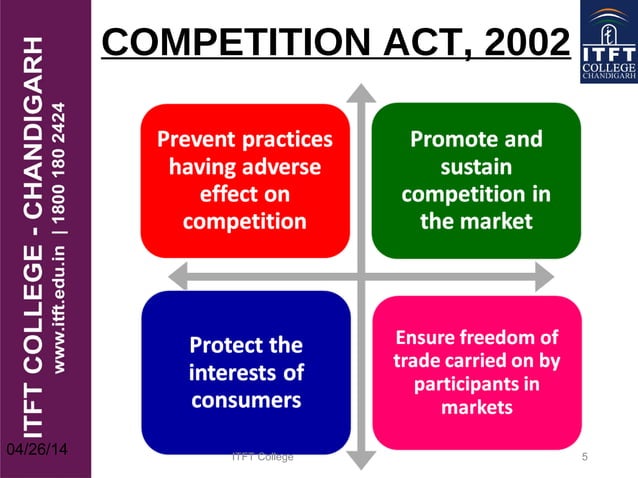 ITFT COLLEGE - CHANDIGARH
www.itft.edu.in | 1800 180 2424

COMPETITION ACT, 2002

ITFT COLLEGE CHANDIGARH

Prevent practices having adverse effect on competition

Promote and sustain competition in the market

Protect the interests of consumers

Ensure freedom of trade carried on by participants in markets

04/26/14

ITFT College

5